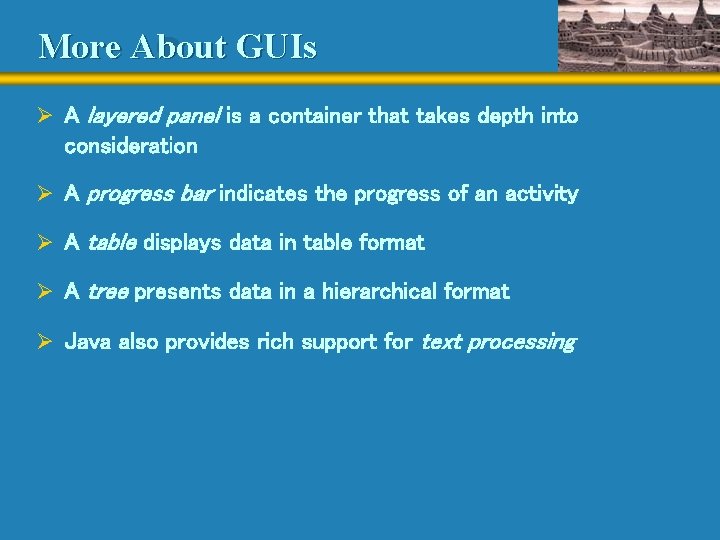 More About GUIs

➢ A layered panel is a container that takes depth into consideration

➢ A progress bar indicates the progress of an activity

➢ A table displays data in table format

➢ A tree presents data in a hierarchical format

➢ Java also provides rich support for text processing